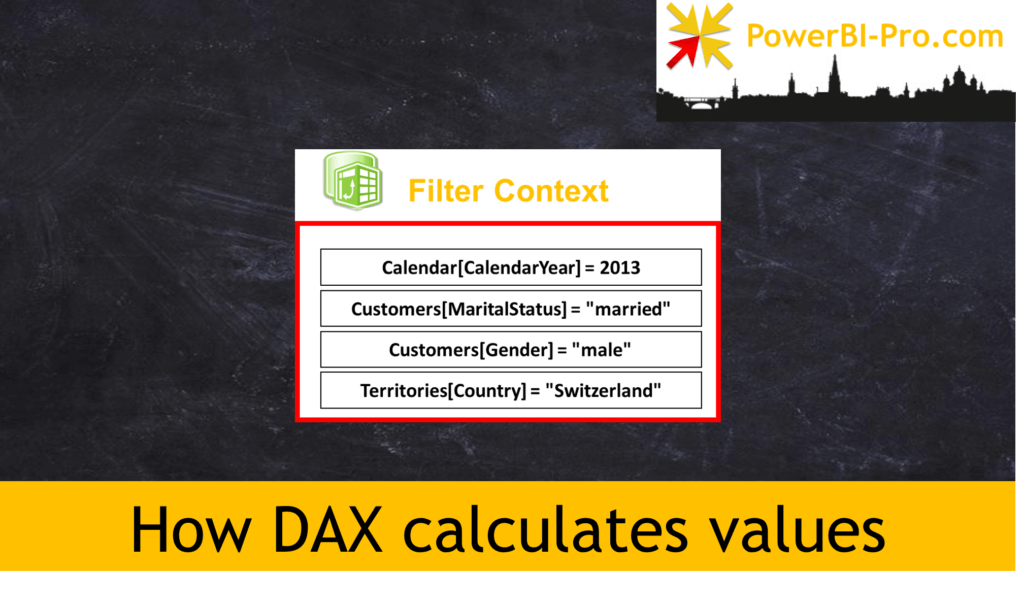 PowerBI-Pro.com

Filter Context

Calendar[CalendarYear] = 2013

Customers[MaritalStatus] = "married"

Customers[Gender] = "male"

Territories[Country] = "Switzerland"

How DAX calculates values